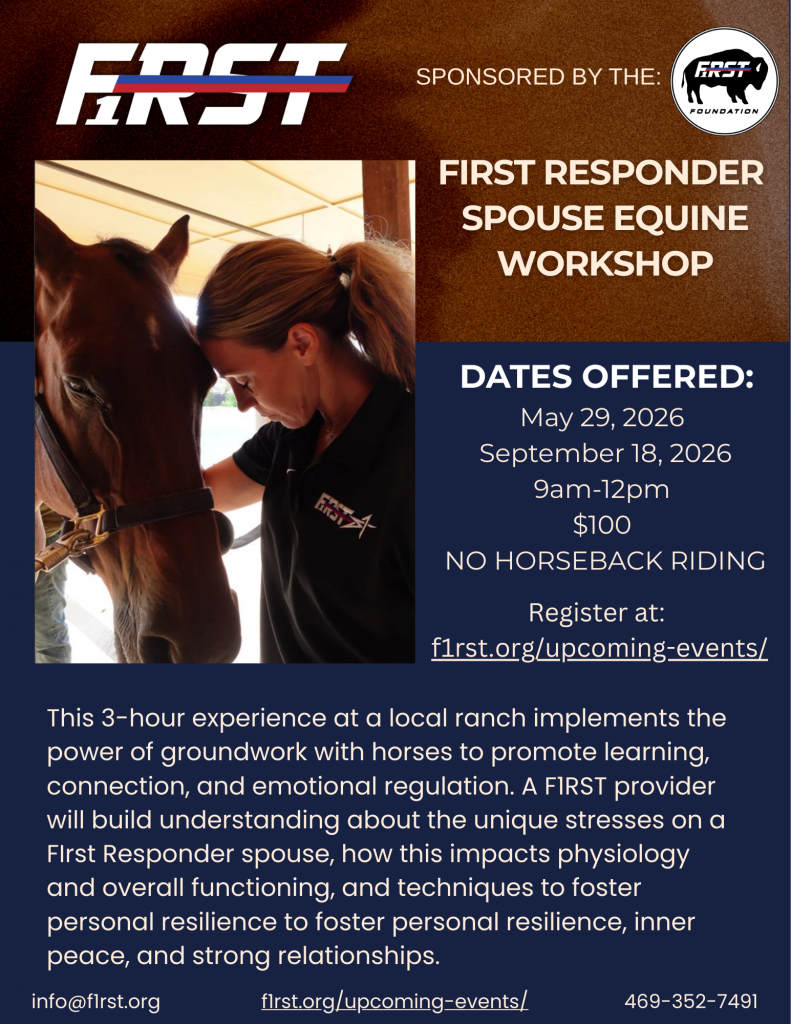 F1RST

SPONSORED BY THE:

F1RST FOUNDATION

FIRST RESPONDER SPOUSE EQUINE WORKSHOP

F1RST

DATES OFFERED:
May 29, 2026
September 18, 2026
9am-12pm
$100
NO HORSEBACK RIDING

Register at:
f1rst.org/upcoming-events/

This 3-hour experience at a local ranch implements the power of groundwork with horses to promote learning, connection, and emotional regulation. A F1RST provider will build understanding about the unique stresses on a FIrst Responder spouse, how this impacts physiology and overall functioning, and techniques to foster personal resilience to foster personal resilience, inner peace, and strong relationships.

info@f1rst.org f1rst.org/upcoming-events/ 469-352-7491